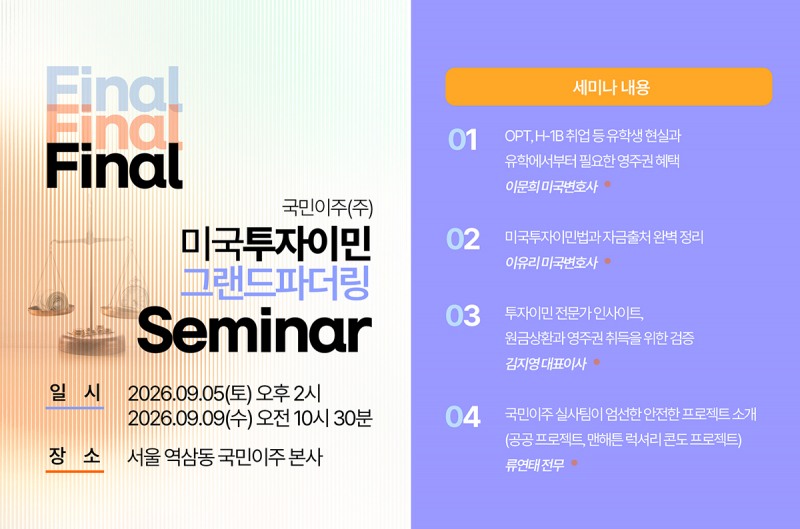 Final
Final
Final

국민이주(주)
미국투자이민
그랜드파더링
Seminar

일 시 2026.09.05(토) 오후 2시
2026.09.09(수) 오전 10시 30분

장 소 서울 역삼동 국민이주 본사

세미나 내용

01 OPT, H-1B 취업 등 유학생 현실과 유학에서부터 필요한 영주권 혜택
이문희 미국변호사

02 미국투자이민법과 자금출처 완벽 정리
이유리 미국변호사

03 투자이민 전문가 인사이트, 원금상환과 영주권 취득을 위한 검증
김지영 대표이사

04 국민이주 실사팀이 엄선한 안전한 프로젝트 소개 (공공 프로젝트, 맨해튼 럭셔리 콘도 프로젝트)
류연태 전무